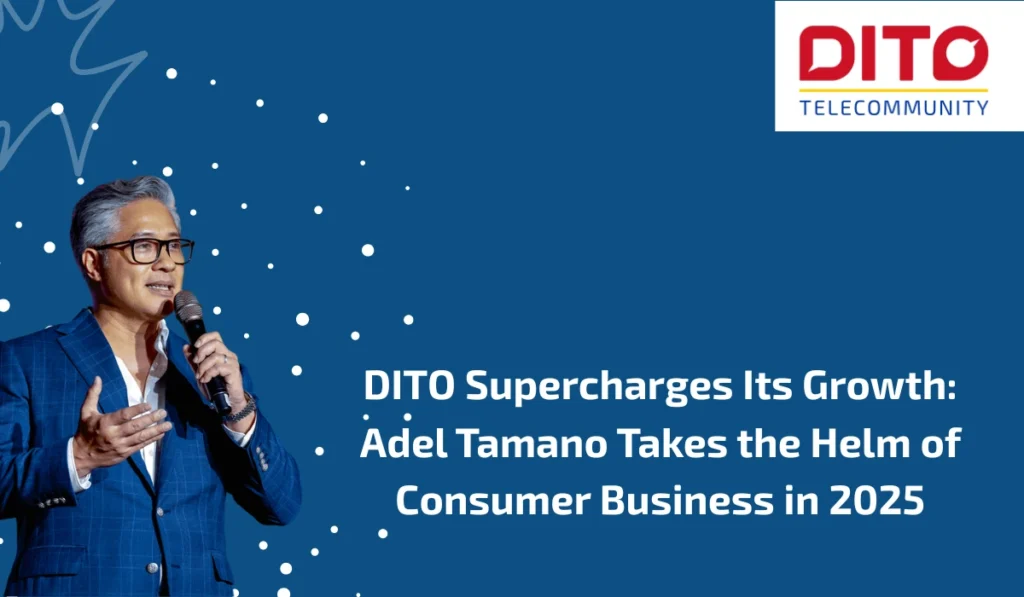 DITO
TELECOMMUNITY

DITO Supercharges Its Growth: Adel Tamano Takes the Helm of Consumer Business in 2025